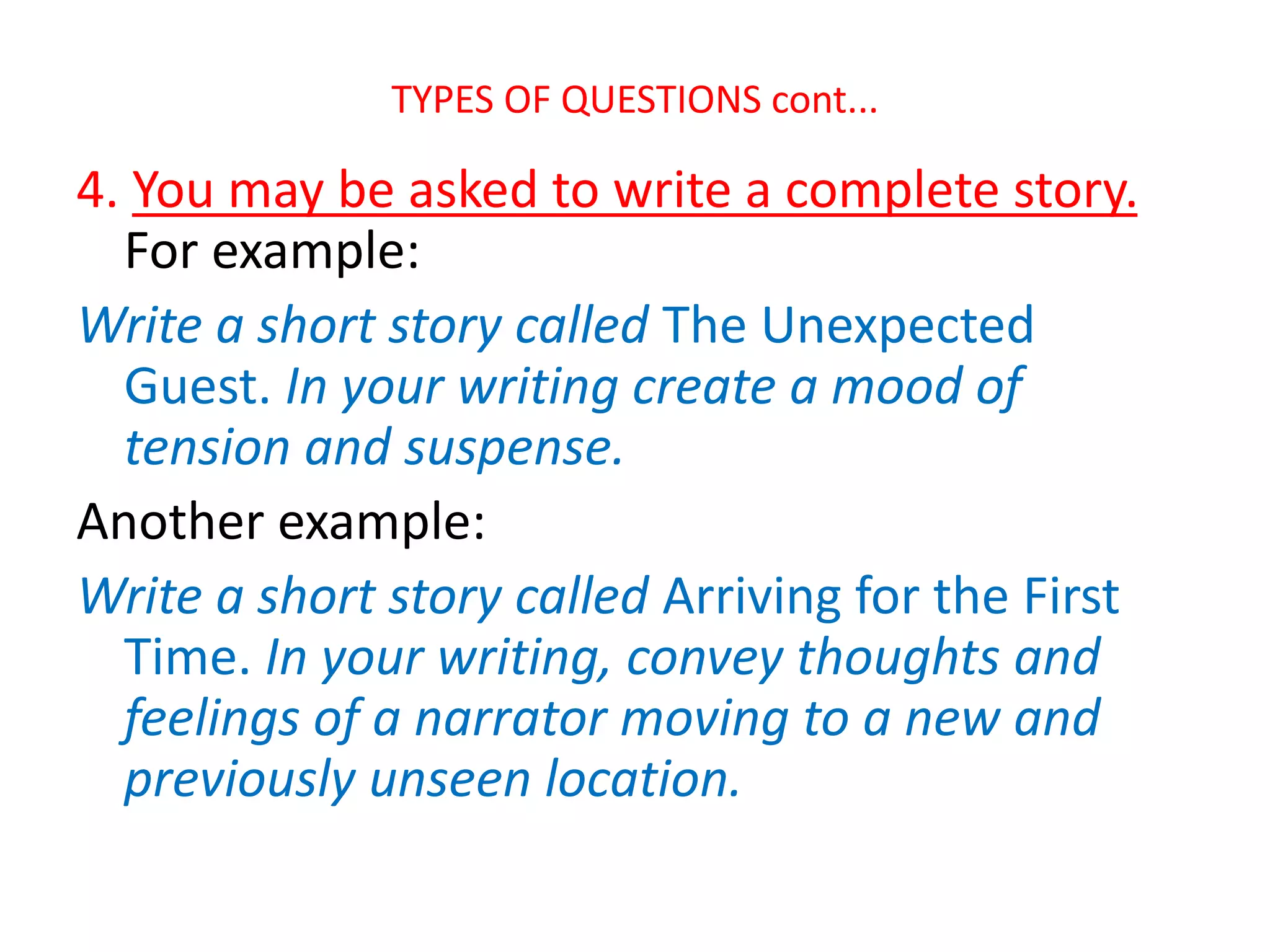 TYPES OF QUESTIONS cont...

4. You may be asked to write a complete story. For example:

Write a short story called The Unexpected Guest. In your writing create a mood of tension and suspense.

Another example:

Write a short story called Arriving for the First Time. In your writing, convey thoughts and feelings of a narrator moving to a new and previously unseen location.